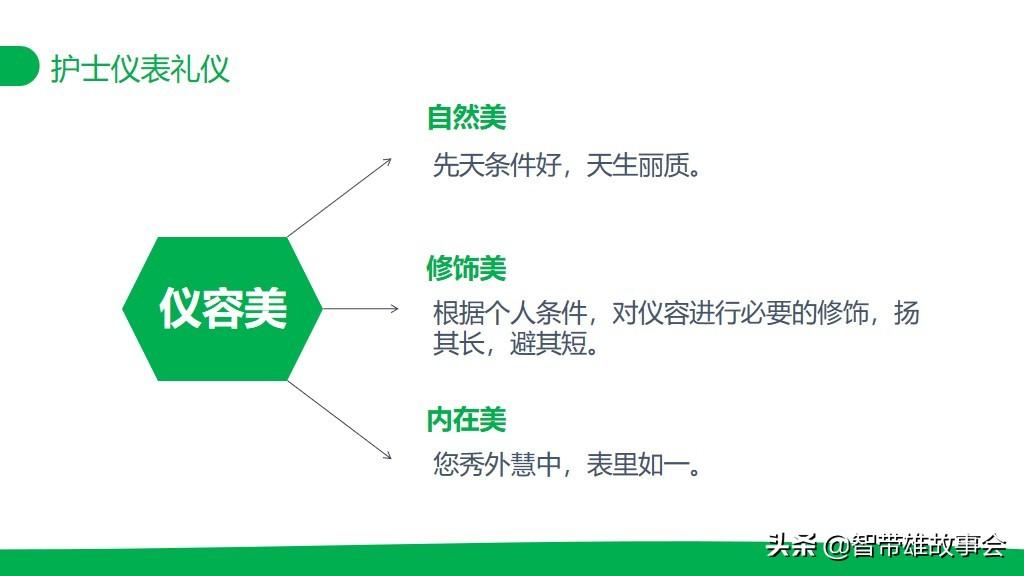 护士仪表礼仪

仪容美

自然美
先天条件好，天生丽质。

修饰美
根据个人条件，对仪容进行必要的修饰，扬其长，避其短。

内在美
您秀外慧中，表里如一。

头条 @智带雄故事会